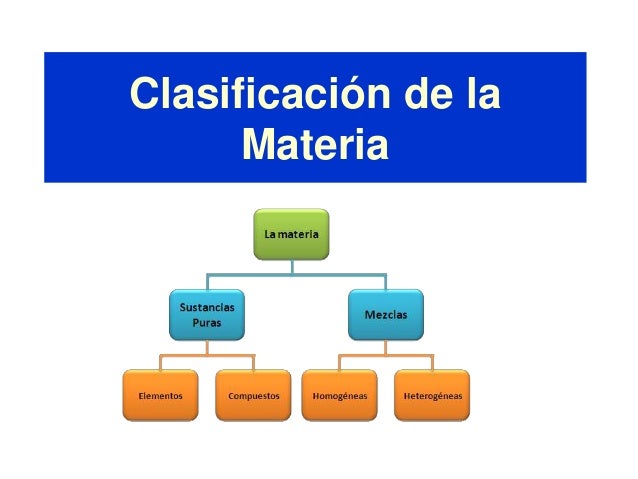 Clasificación de la Materia

La materia

Sustancias Puras

Mezclas

Elementos

Compuestos

Homogéneas

Heterogéneas